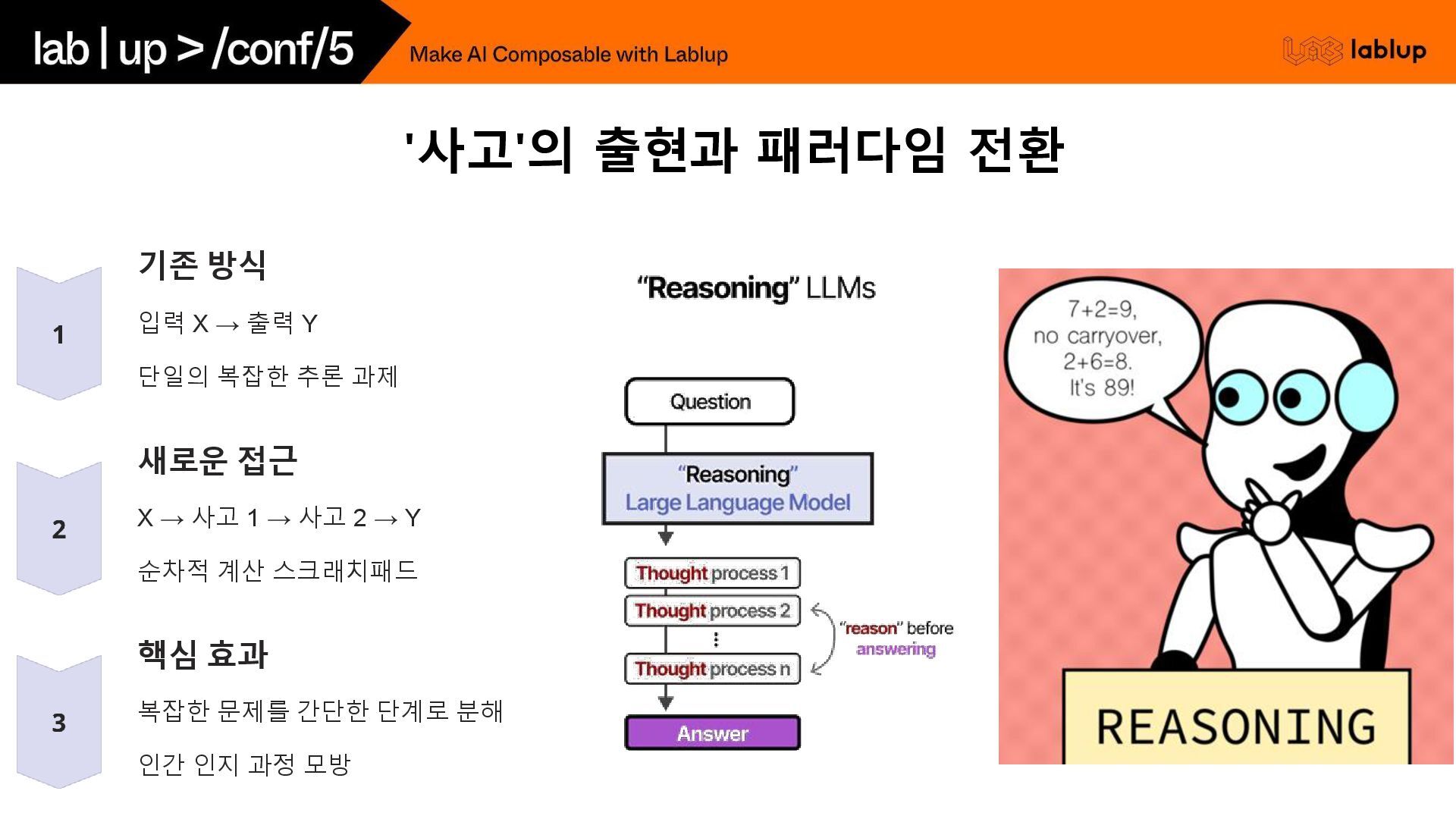 lab | up > /conf/5

Make AI Composable with Lablup

lablup

'사고'의 출현과 패러다임 전환

1

기존 방식

입력 X → 출력 Y

단일의 복잡한 추론 과제

2

새로운 접근

X → 사고 1 → 사고 2 → Y

순차적 계산 스크래치패드

3

핵심 효과

복잡한 문제를 간단한 단계로 분해

인간 인지 과정 모방

"Reasoning" LLMs

Question

"Reasoning" Large Language Model

Thought process 1

Thought process 2

⋮

Thought process n

"reason" before answering

Answer

7+2=9, no carryover, 2+6=8. It's 89!

REASONING